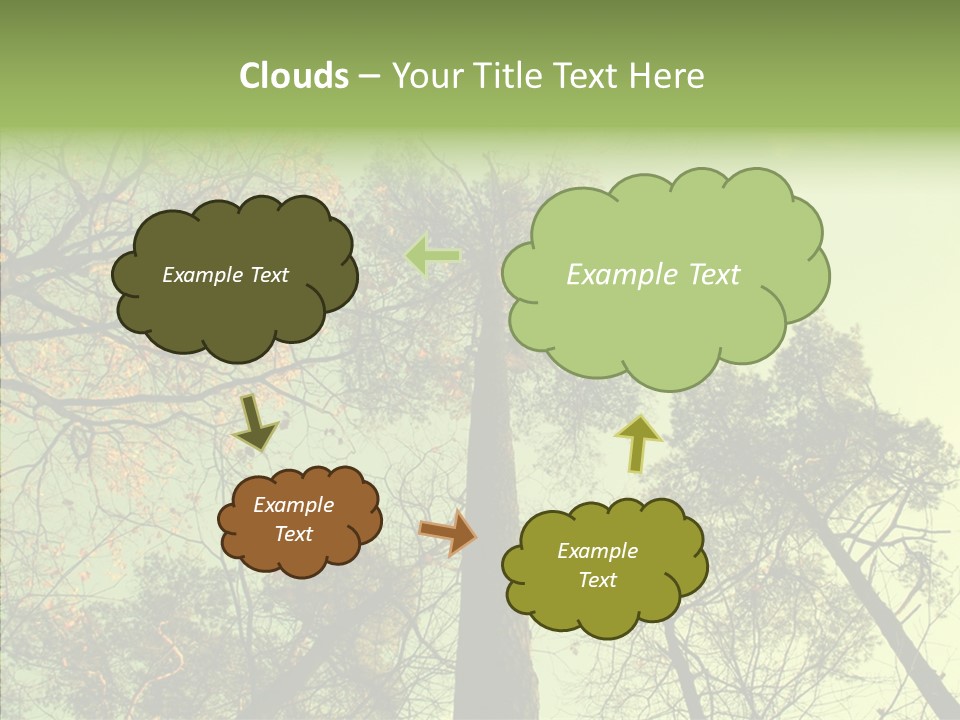 Clouds – Your Title Text Here

Example Text

Example Text

Example Text

Example Text